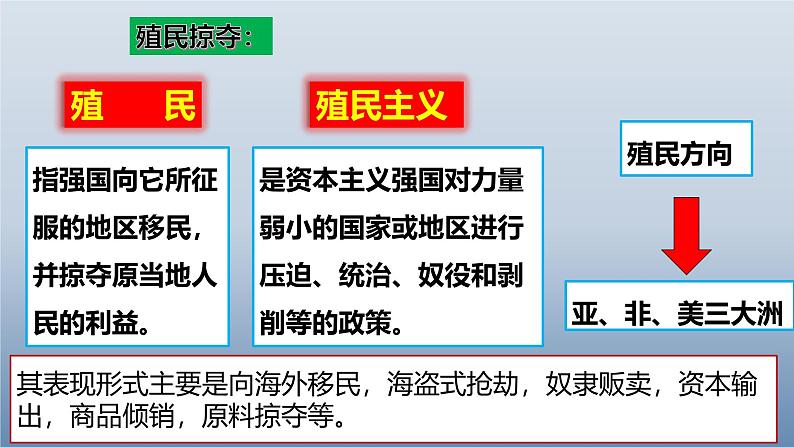 殖民掠夺：

殖　民

指强国向它所征服的地区移民，并掠夺原当地人民的利益。

殖民主义

是资本主义强国对力量弱小的国家或地区进行压迫、统治、奴役和剥削等的政策。

殖民方向

亚、非、美三大洲

其表现形式主要是向海外移民，海盗式抢劫，奴隶贩卖，资本输出，商品倾销，原料掠夺等。